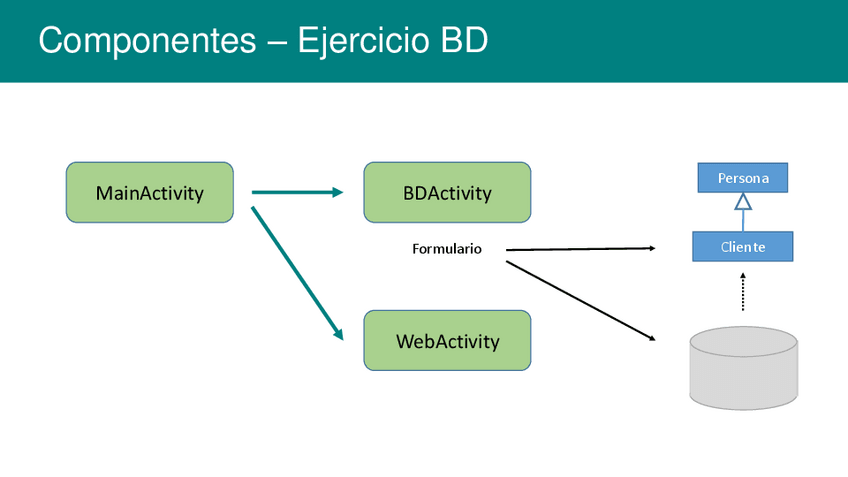 Componentes – Ejercicio BD

MainActivity

BDActivity

Formulario

WebActivity

Persona

Cliente